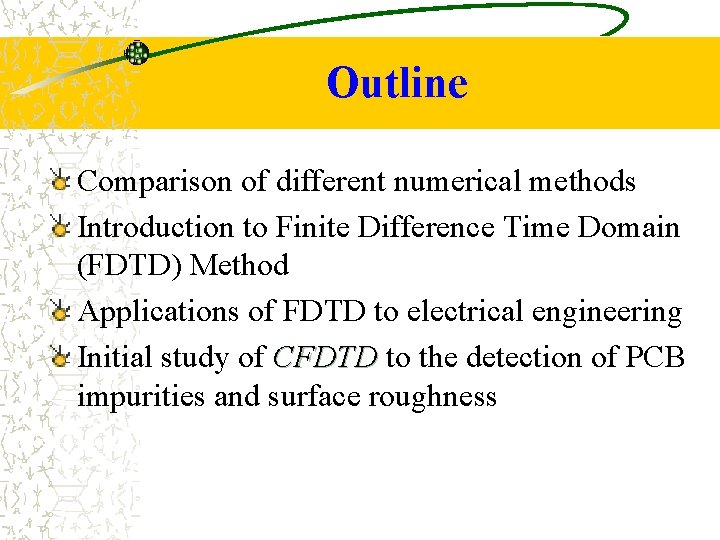 Outline

Comparison of different numerical methods

Introduction to Finite Difference Time Domain (FDTD) Method

Applications of FDTD to electrical engineering

Initial study of CFDTD to the detection of PCB impurities and surface roughness